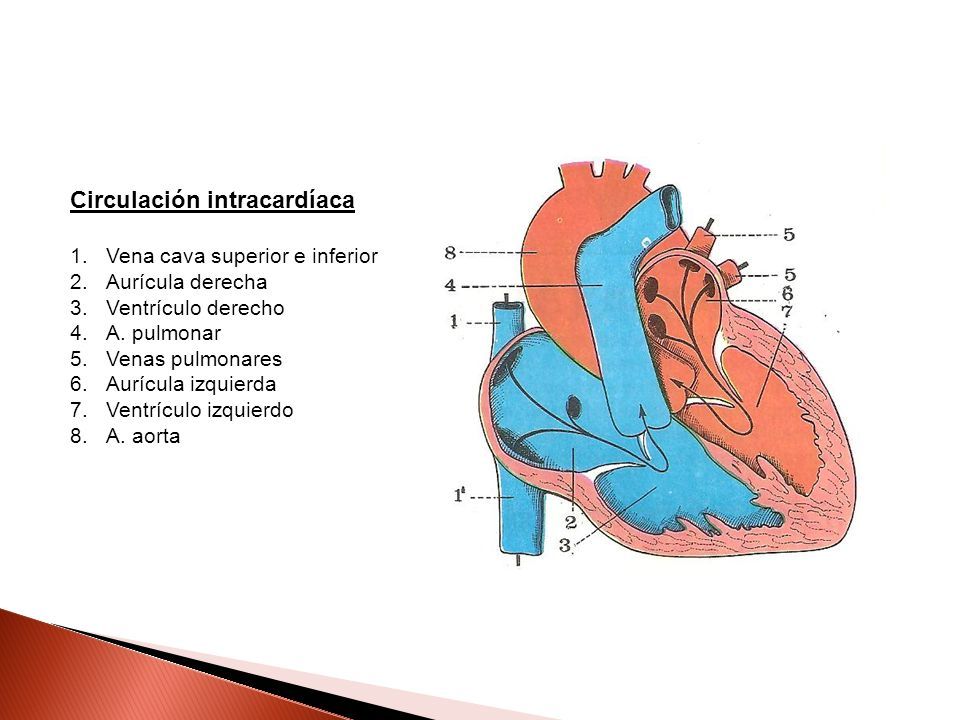 Circulación intracardíaca

1. Vena cava superior e inferior
2. Aurícula derecha
3. Ventrículo derecho
4. A. pulmonar
5. Venas pulmonares
6. Aurícula izquierda
7. Ventrículo izquierdo
8. A. aorta

8
4
1
5
5
6
7
1'
2
3